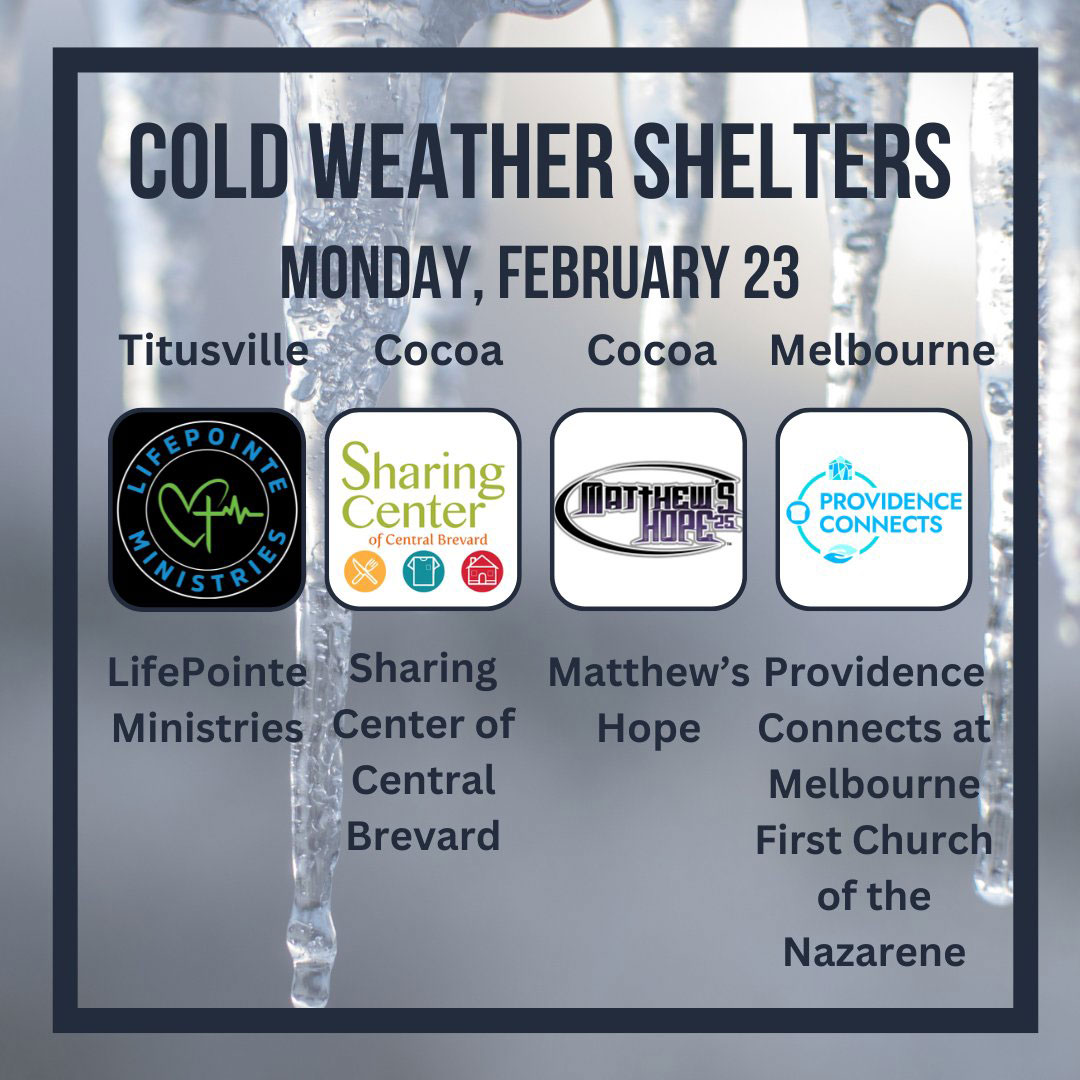 COLD WEATHER SHELTERS

MONDAY, FEBRUARY 23

Titusville

LIFEPOINTE MINISTRIES

LifePointe Ministries

Cocoa

Sharing Center of Central Brevard

Sharing Center of Central Brevard

Cocoa

MATTHEW'S HOPE 25

Matthew's Hope

Melbourne

PROVIDENCE CONNECTS

Providence Connects at Melbourne First Church of the Nazarene